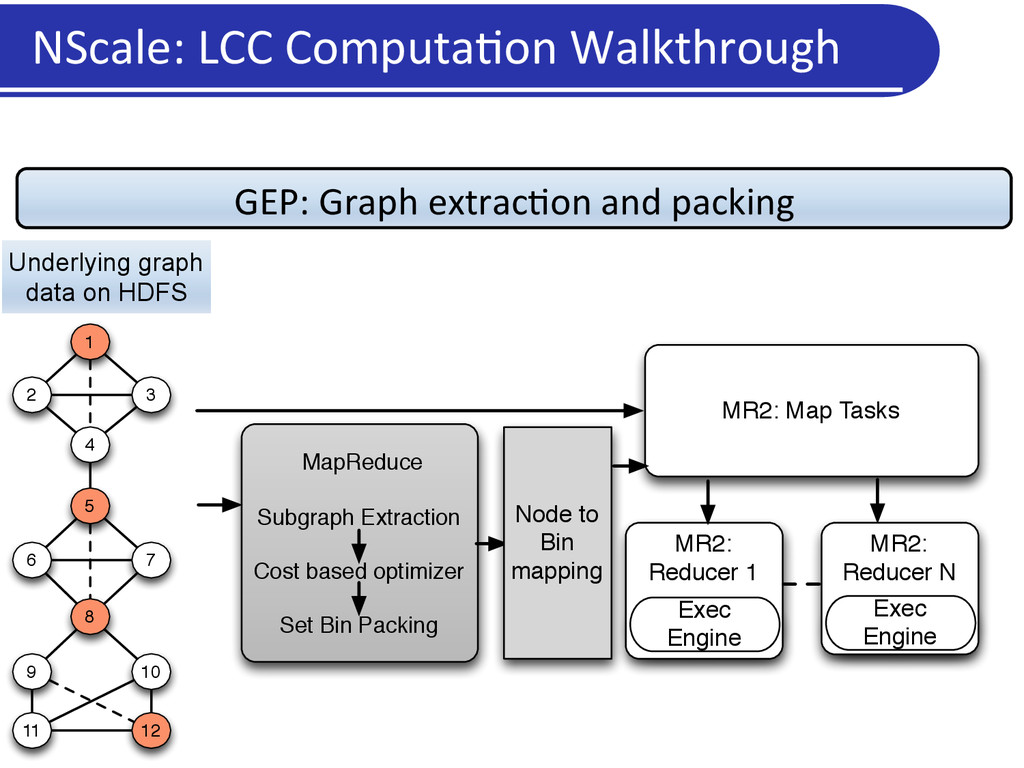 NScale: LCC Computation Walkthrough

GEP: Graph extraction and packing

Underlying graph data on HDFS

1
2
3
4
5
6
7
8
9
10
11
12

MapReduce

Subgraph Extraction

Cost based optimizer

Set Bin Packing

Node to Bin mapping

MR2: Map Tasks

MR2: Reducer 1

Exec Engine

MR2: Reducer N

Exec Engine